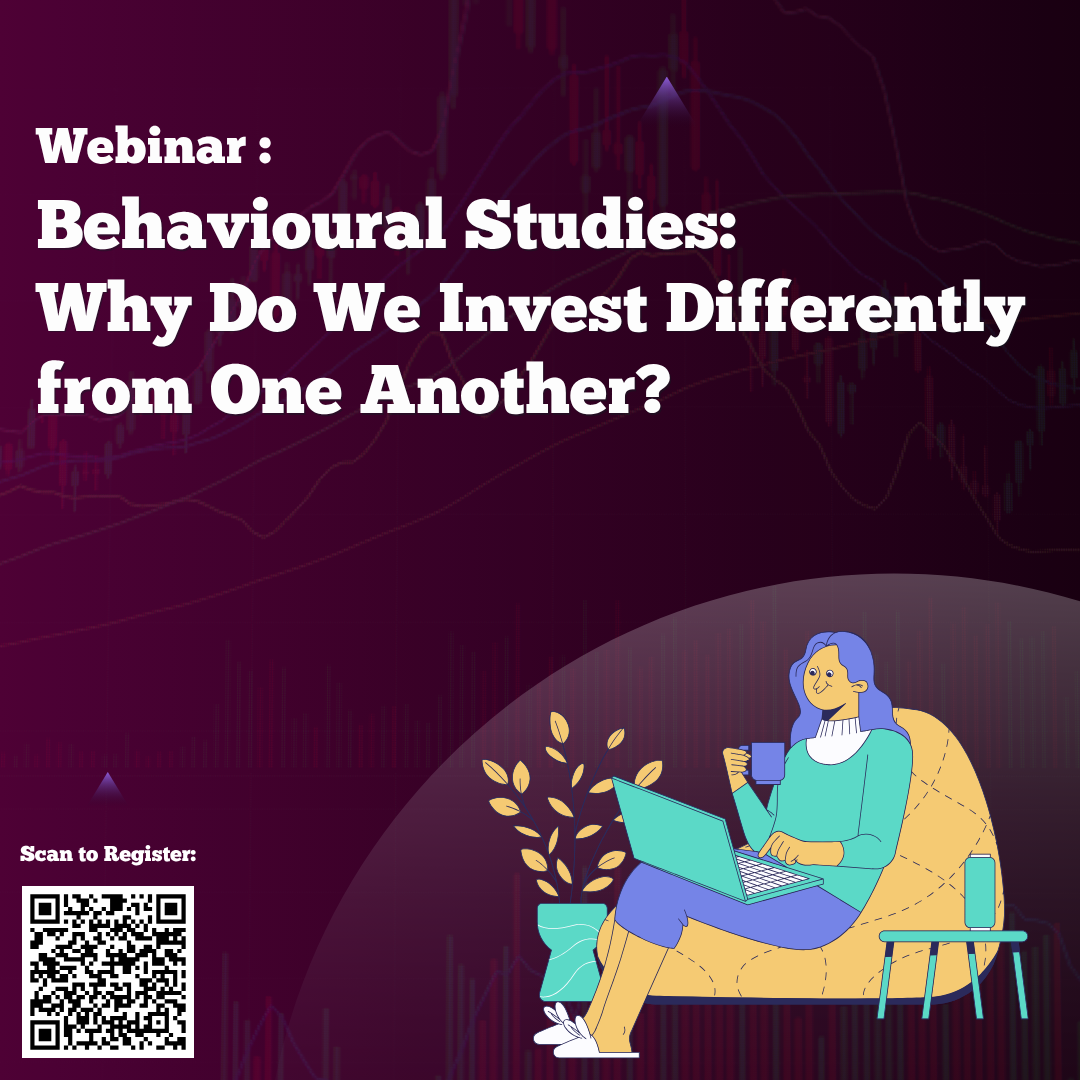 Webinar :
Behavioural Studies:
Why Do We Invest Differently from One Another?

Scan to Register: